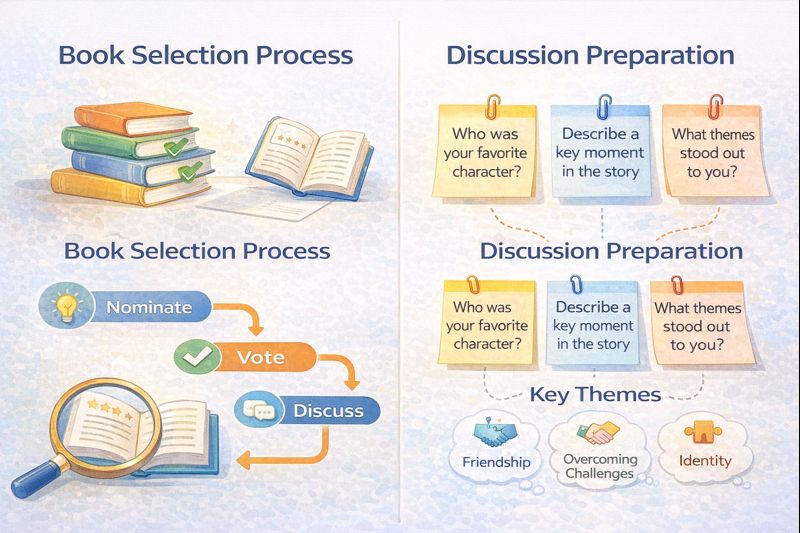 Book Selection Process

Book Selection Process

Nominate

Vote

Discuss

Discussion Preparation

Who was your favorite character?

Describe a key moment in the story

What themes stood out to you?

Discussion Preparation

Who was your favorite character?

Describe a key moment in the story

What themes stood out to you?

Key Themes

Friendship

Overcoming Challenges

Identity